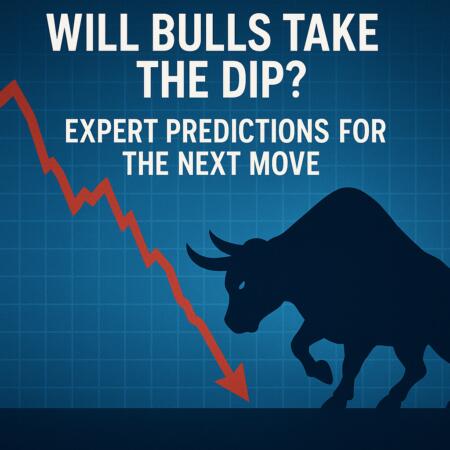 WILL BULLS TAKE THE DIP?

EXPERT PREDICTIONS FOR THE NEXT MOVE